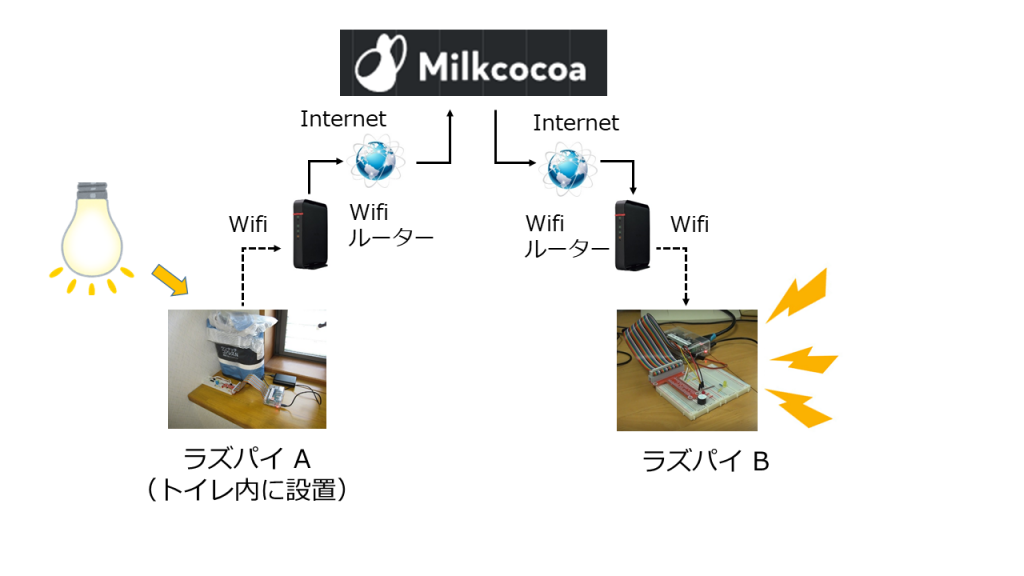 Milkcocoa

Internet

Internet

Wifi

Wifi
ルーター

Wifi
ルーター

Wifi

ラズパイ A
（トイレ内に設置）

ラズパイ B